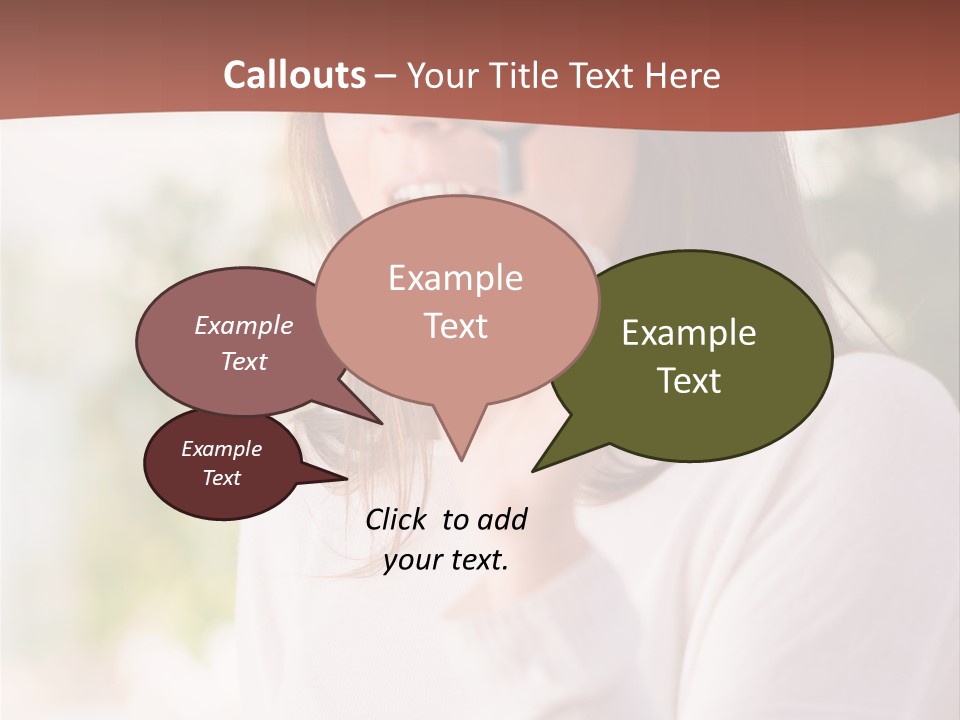 Callouts – Your Title Text Here

Example Text

Example Text

Example Text

Example Text

Click to add your text.